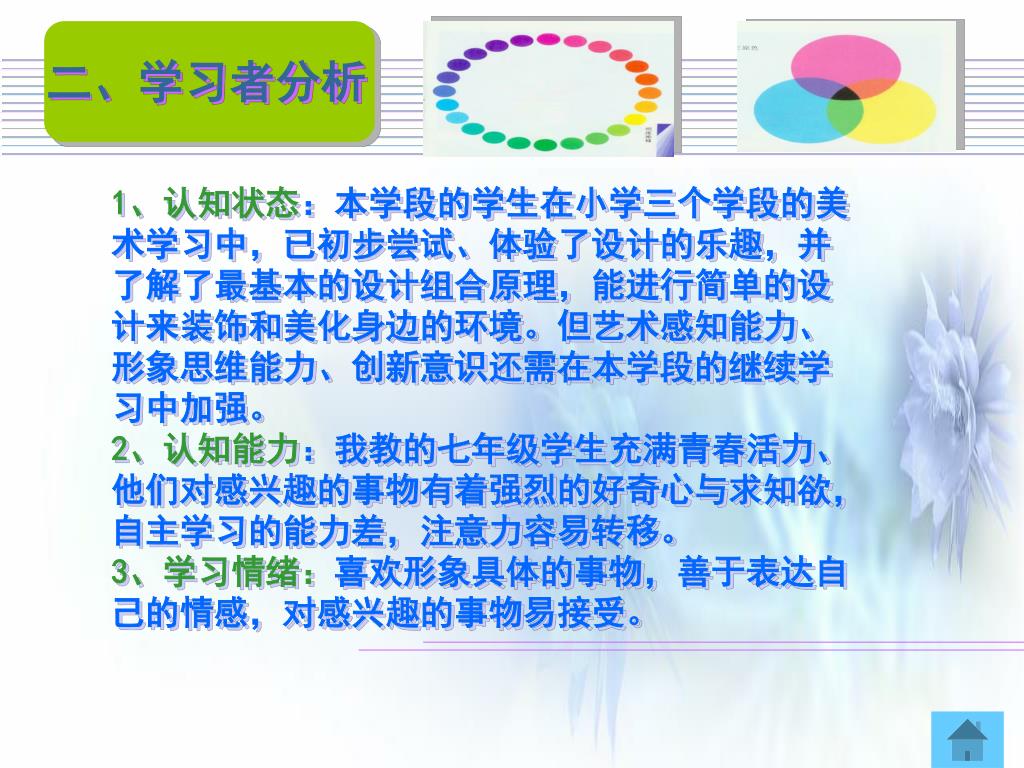 二、学习者分析

1、认知状态：本学段的学生在小学三个学段的美术学习中，已初步尝试、体验了设计的乐趣，并了解了最基本的设计组合原理，能进行简单的设计来装饰和美化身边的环境。但艺术感知能力、形象思维能力、创新意识还需在本学段的继续学习中加强。
2、认知能力：我教的七年级学生充满青春活力、他们对感兴趣的事物有着强烈的好奇心与求知欲，自主学习的能力差，注意力容易转移。
3、学习情绪：喜欢形象具体的事物，善于表达自己的情感，对感兴趣的事物易接受。